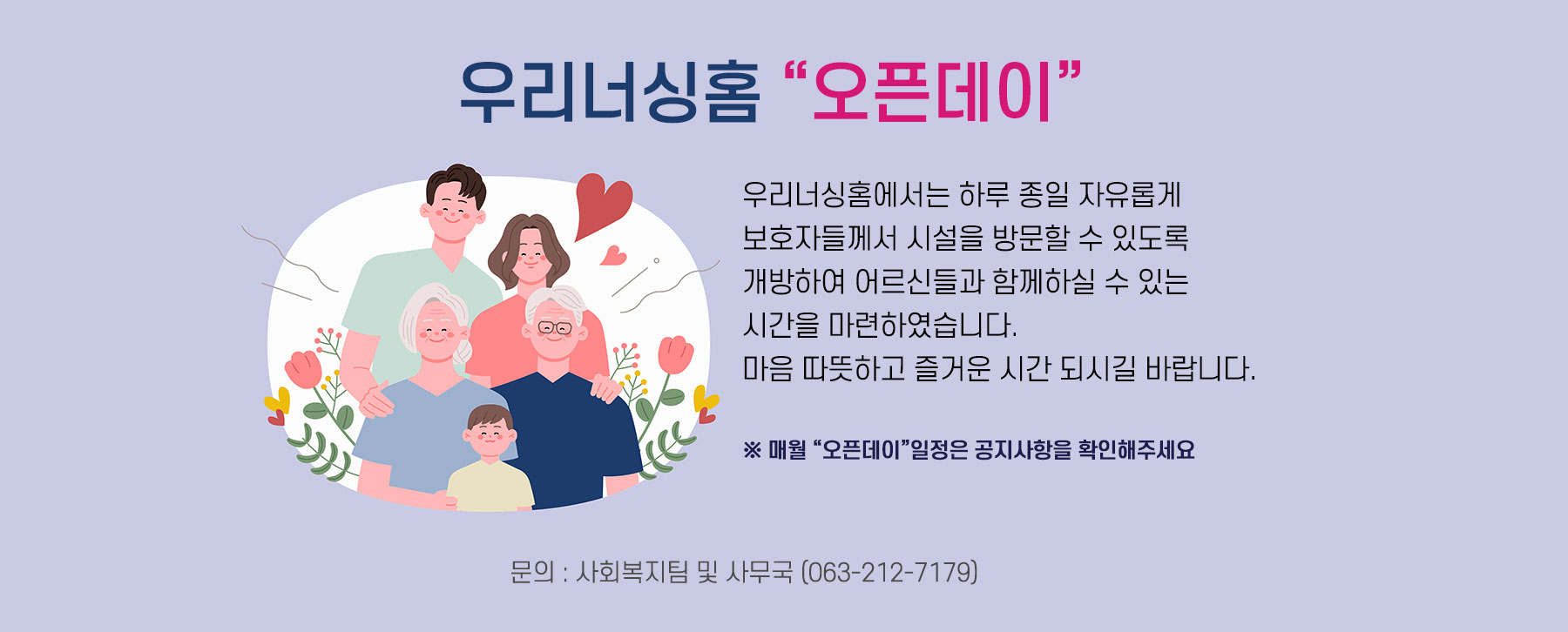 우리너싱홈 “오픈데이”

우리너싱홈에서는 하루 종일 자유롭게 보호자들께서 시설을 방문할 수 있도록 개방하여 어르신들과 함께하실 수 있는 시간을 마련하였습니다.
마음 따뜻하고 즐거운 시간 되시길 바랍니다.

※ 매월 “오픈데이”일정은 공지사항을 확인해주세요

문의 : 사회복지팀 및 사무국 (063-212-7179)